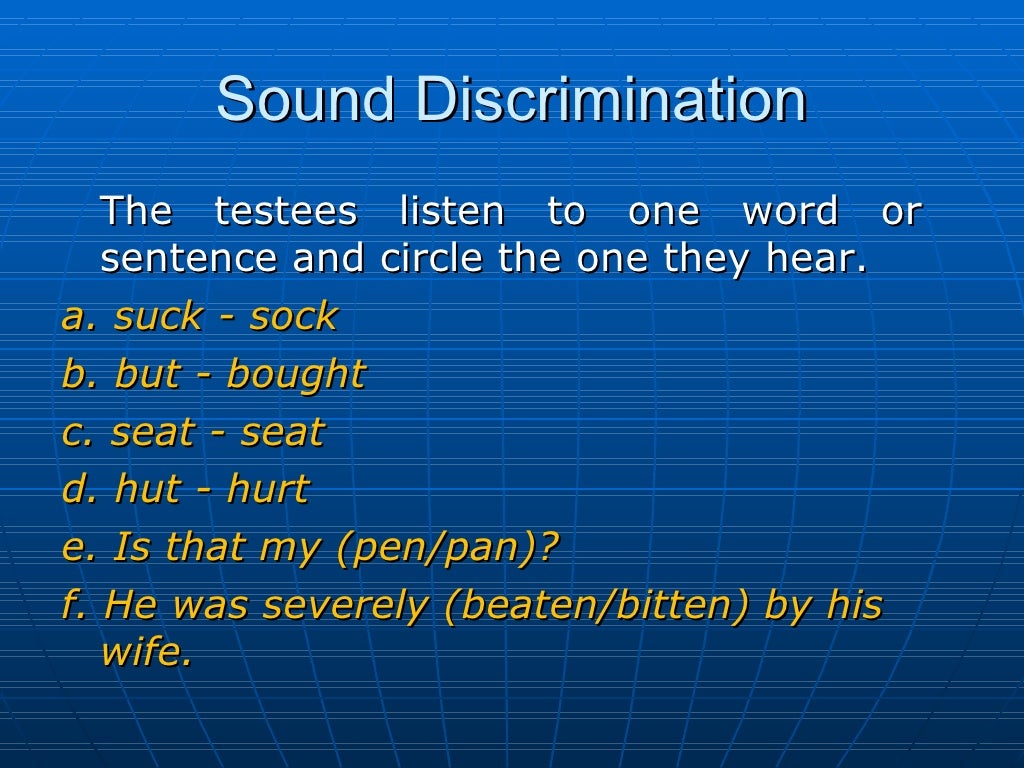 Sound Discrimination

The testees listen to one word or sentence and circle the one they hear.

a. suck - sock

b. but - bought

c. seat - seat

d. hut - hurt

e. Is that my (pen/pan)?

f. He was severely (beaten/bitten) by his wife.